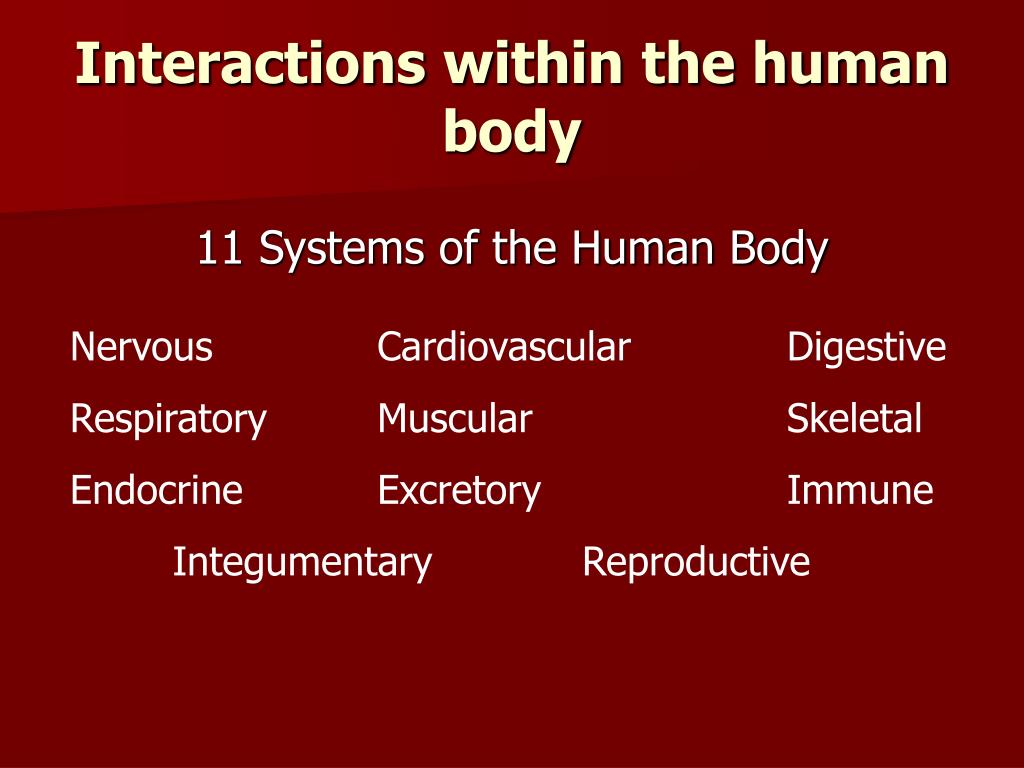 Interactions within the human body

11 Systems of the Human Body

Nervous Cardiovascular Digestive

Respiratory Muscular Skeletal

Endocrine Excretory Immune

Integumentary Reproductive